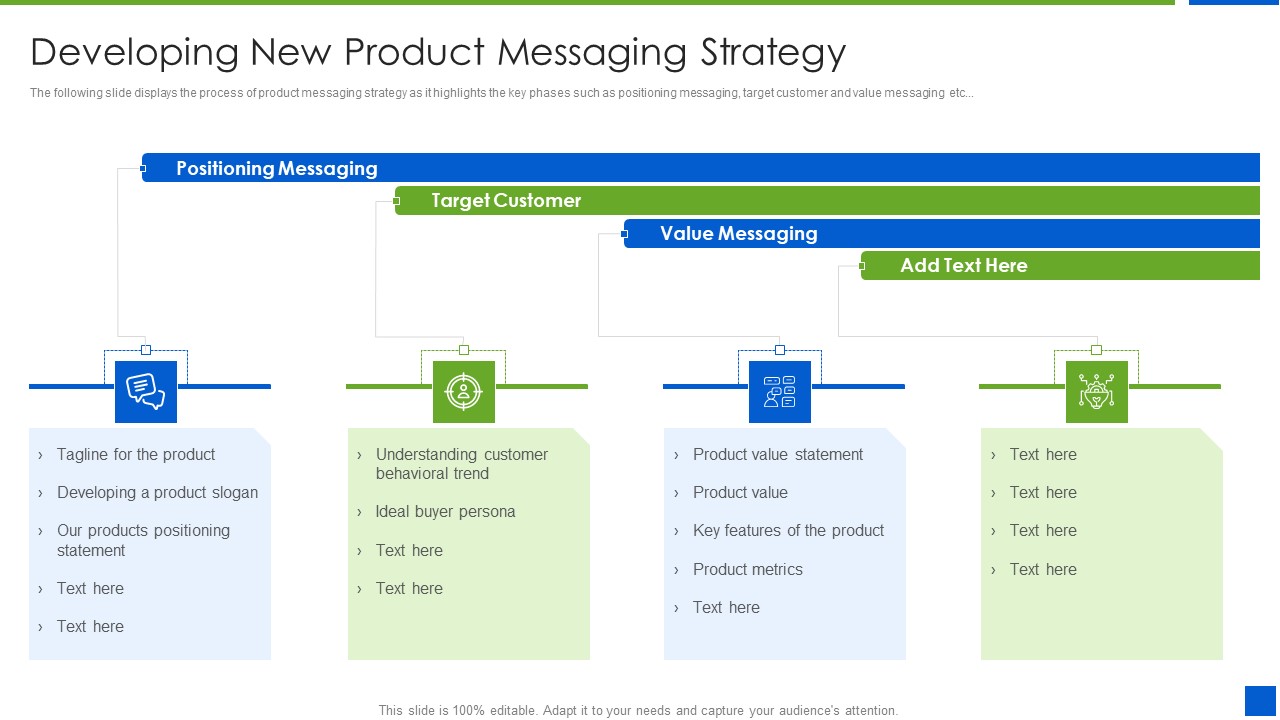 Developing New Product Messaging Strategy

The following slide displays the process of product messaging strategy as it highlights the key phases such as positioning messaging, target customer and value messaging etc...

Positioning Messaging

Target Customer

Value Messaging

Add Text Here

› Tagline for the product
› Developing a product slogan
› Our products positioning statement
› Text here
› Text here

› Understanding customer behavioral trend
› Ideal buyer persona
› Text here
› Text here

› Product value statement
› Product value
› Key features of the product
› Product metrics
› Text here

› Text here
› Text here
› Text here
› Text here

This slide is 100% editable. Adapt it to your needs and capture your audience's attention.